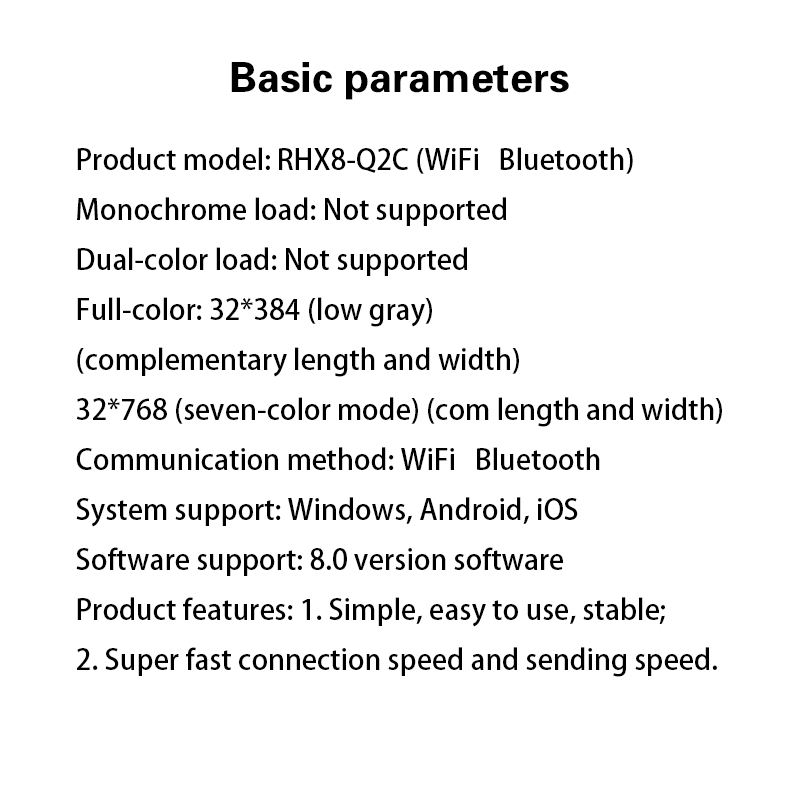 Basic parameters

Product model: RHX8-Q2C (WiFi  Bluetooth)
Monochrome load: Not supported
Dual-color load: Not supported
Full-color: 32*384 (low gray)
(complementary length and width)
32*768 (seven-color mode) (com length and width)
Communication method: WiFi  Bluetooth
System support: Windows, Android, iOS
Software support: 8.0 version software
Product features: 1. Simple, easy to use, stable;
2. Super fast connection speed and sending speed.